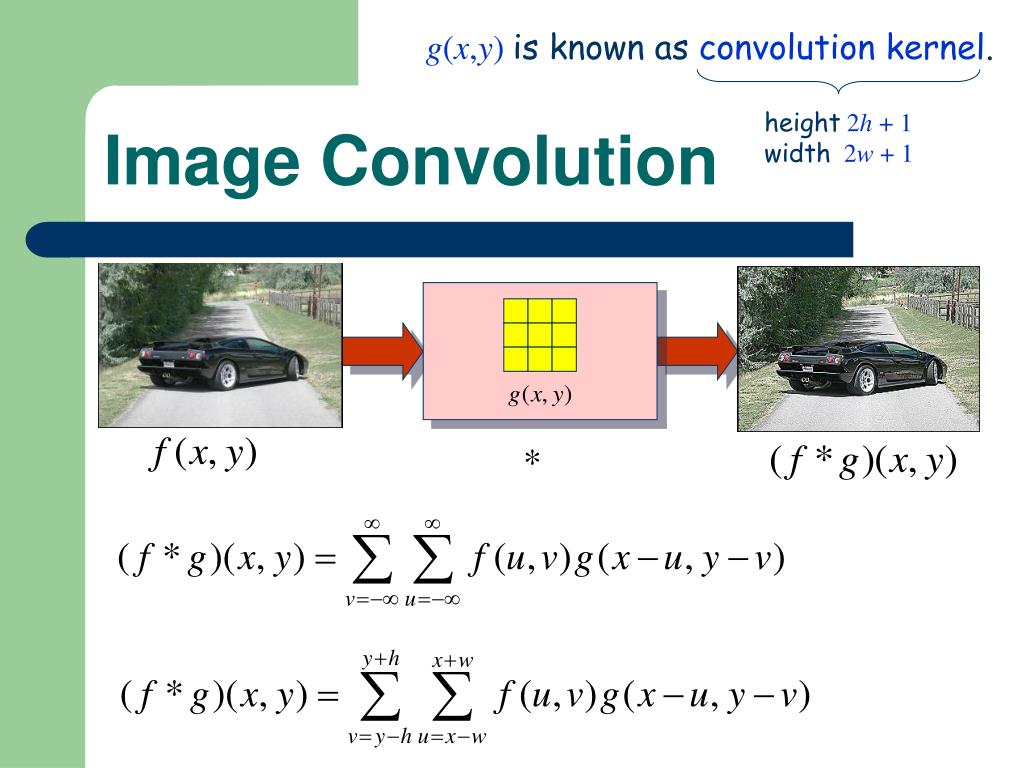 $g(x,y)$ is known as convolution kernel.

height $2h + 1$
width $2w + 1$

Image Convolution

$g(x, y)$

$f(x, y)$

$*$

$(f * g)(x, y)$

$(f * g)(x, y) = \sum_{v=-\infty}^{\infty} \sum_{u=-\infty}^{\infty} f(u, v) g(x-u, y-v)$

$(f * g)(x, y) = \sum_{v=y-h}^{y+h} \sum_{u=x-w}^{x+w} f(u, v) g(x-u, y-v)$